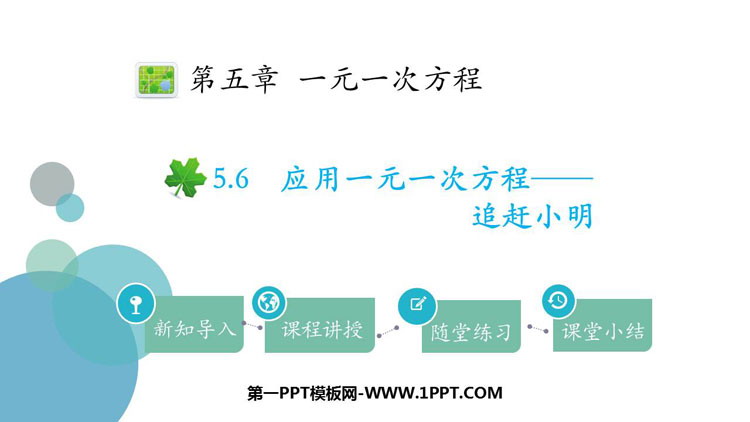 第五章 一元一次方程

5.6 应用一元一次方程——追赶小明

新知导入

课程讲授

随堂练习

课堂小结

第一PPT模板网-WWW.1PPT.COM